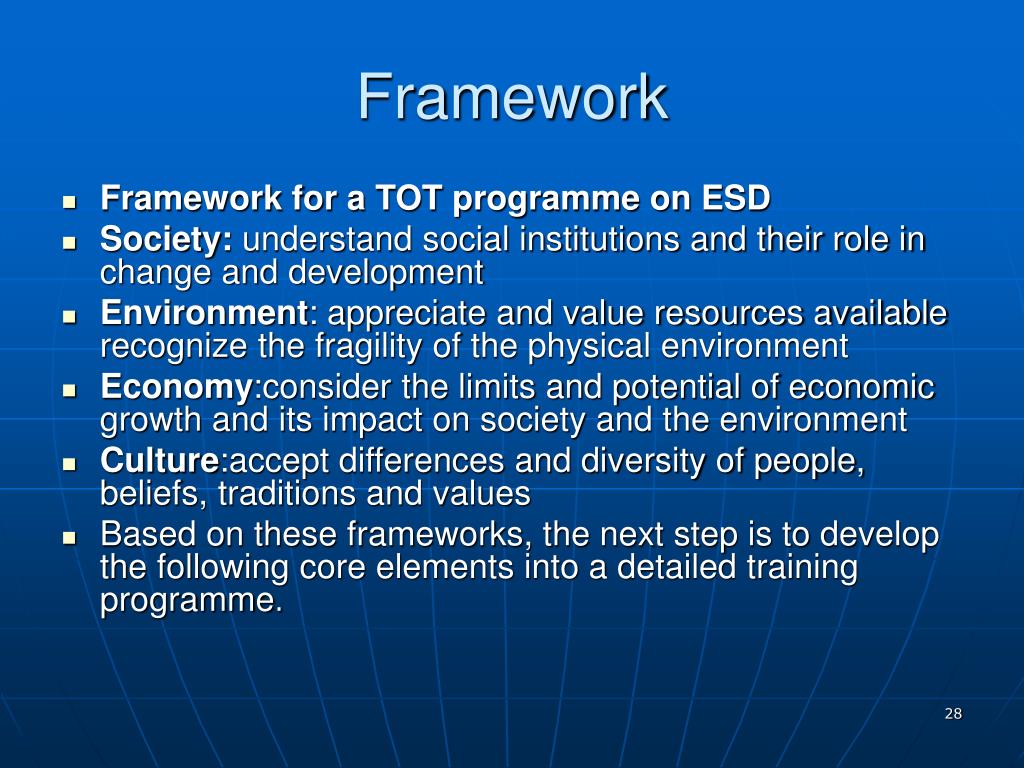 Framework

- Framework for a TOT programme on ESD
- Society: understand social institutions and their role in change and development
- Environment: appreciate and value resources available recognize the fragility of the physical environment
- Economy:consider the limits and potential of economic growth and its impact on society and the environment
- Culture:accept differences and diversity of people, beliefs, traditions and values
- Based on these frameworks, the next step is to develop the following core elements into a detailed training programme.

28